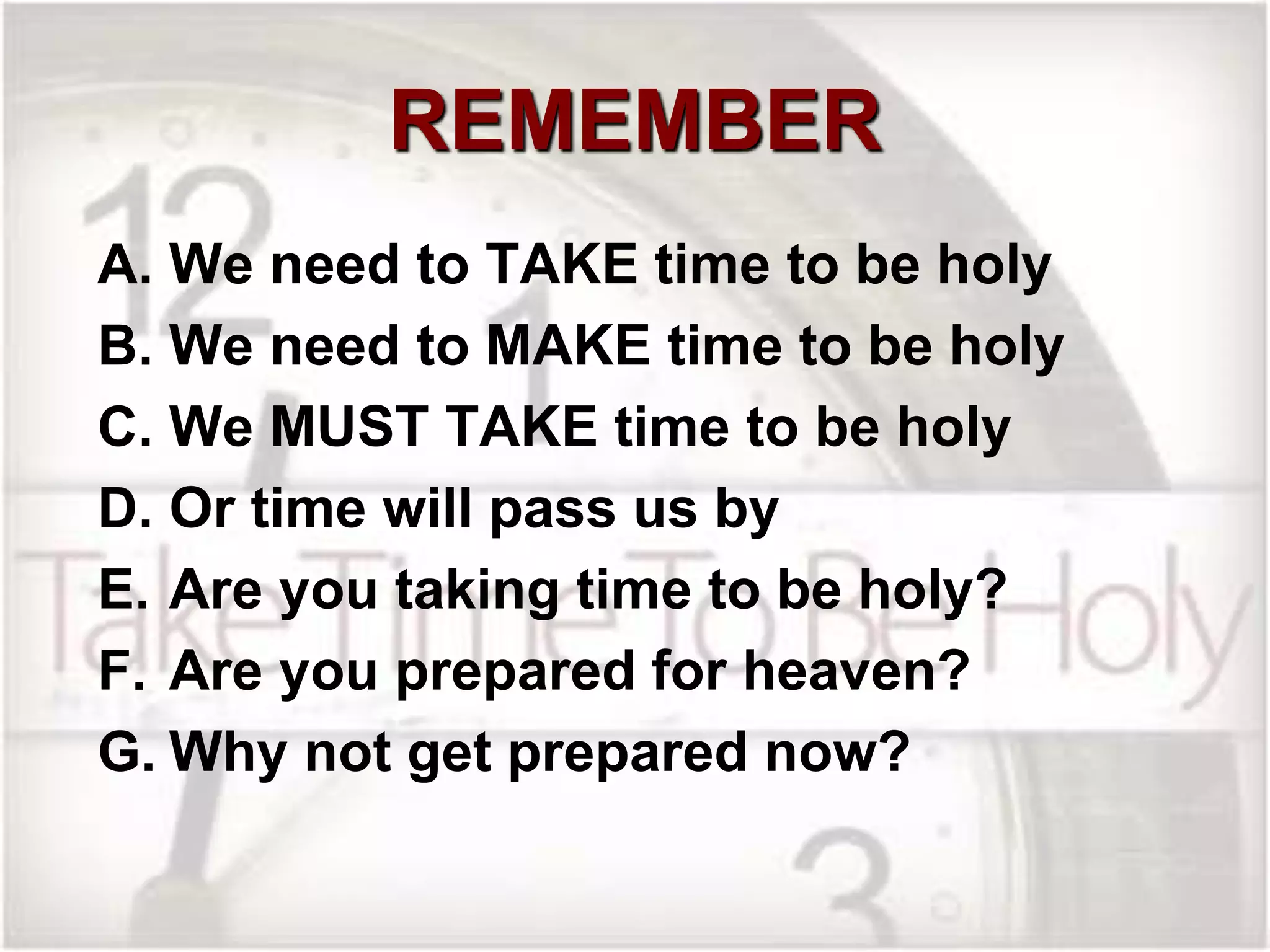 REMEMBER

A. We need to TAKE time to be holy

B. We need to MAKE time to be holy

C. We MUST TAKE time to be holy

D. Or time will pass us by

E. Are you taking time to be holy?

F. Are you prepared for heaven?

G. Why not get prepared now?

12

1

3

Take Time To Be Holy